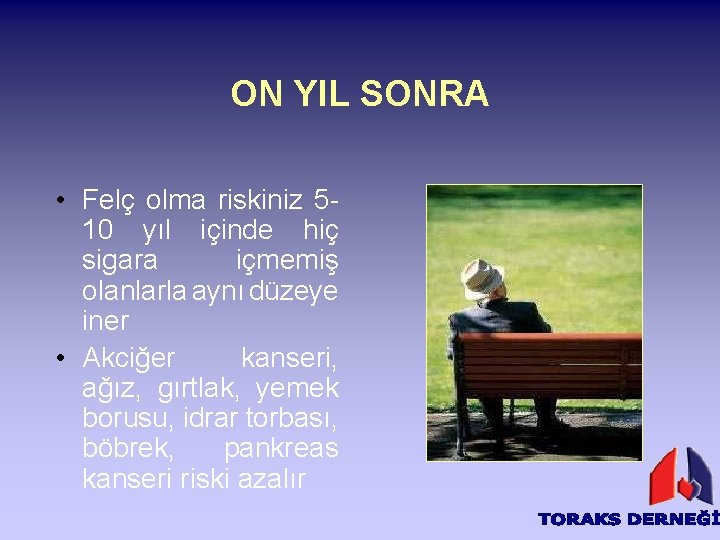 ON YIL SONRA

• Felç olma riskiniz 5-10 yıl içinde hiç sigara içmemiş olanlarla aynı düzeye iner

• Akciğer kanseri, ağız, gırtlak, yemek borusu, idrar torbası, böbrek, pankreas kanseri riski azalır

TORAKS DERNEĞİ